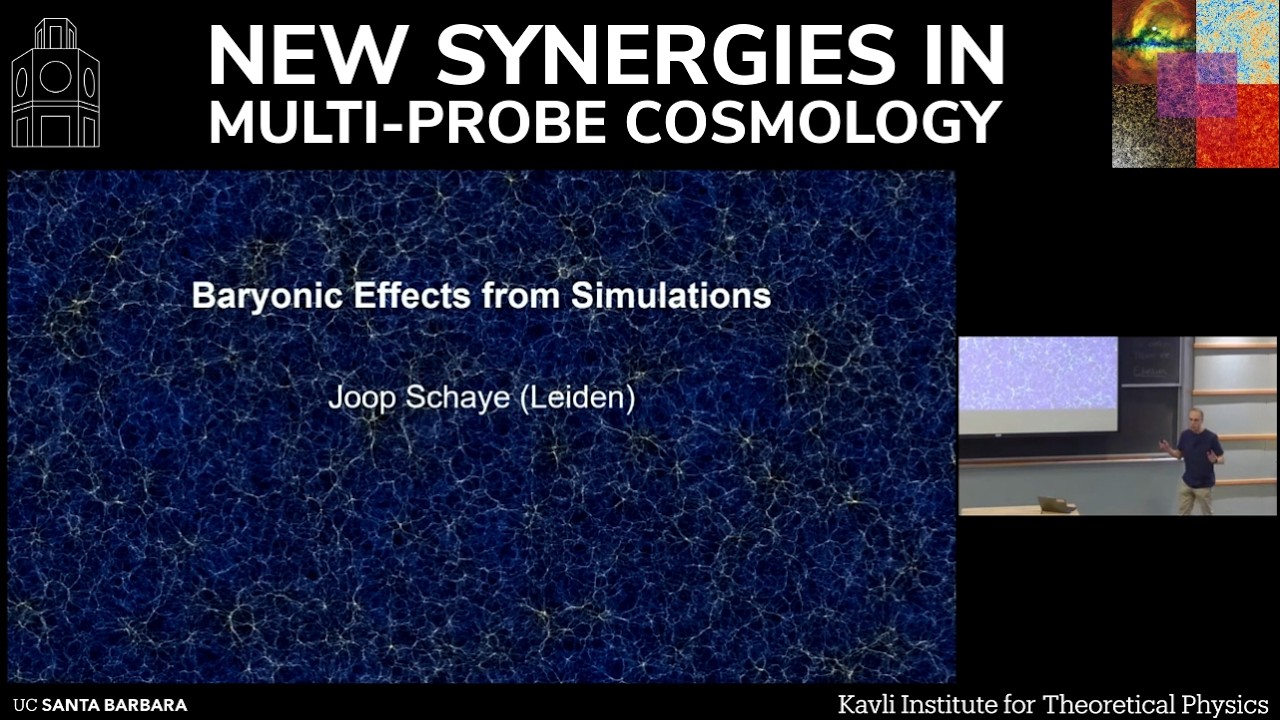 NEW SYNERGIES IN MULTI-PROBE COSMOLOGY

Baryonic Effects from Simulations

Joop Schaye (Leiden)

UC SANTA BARBARA

Kavli Institute for Theoretical Physics